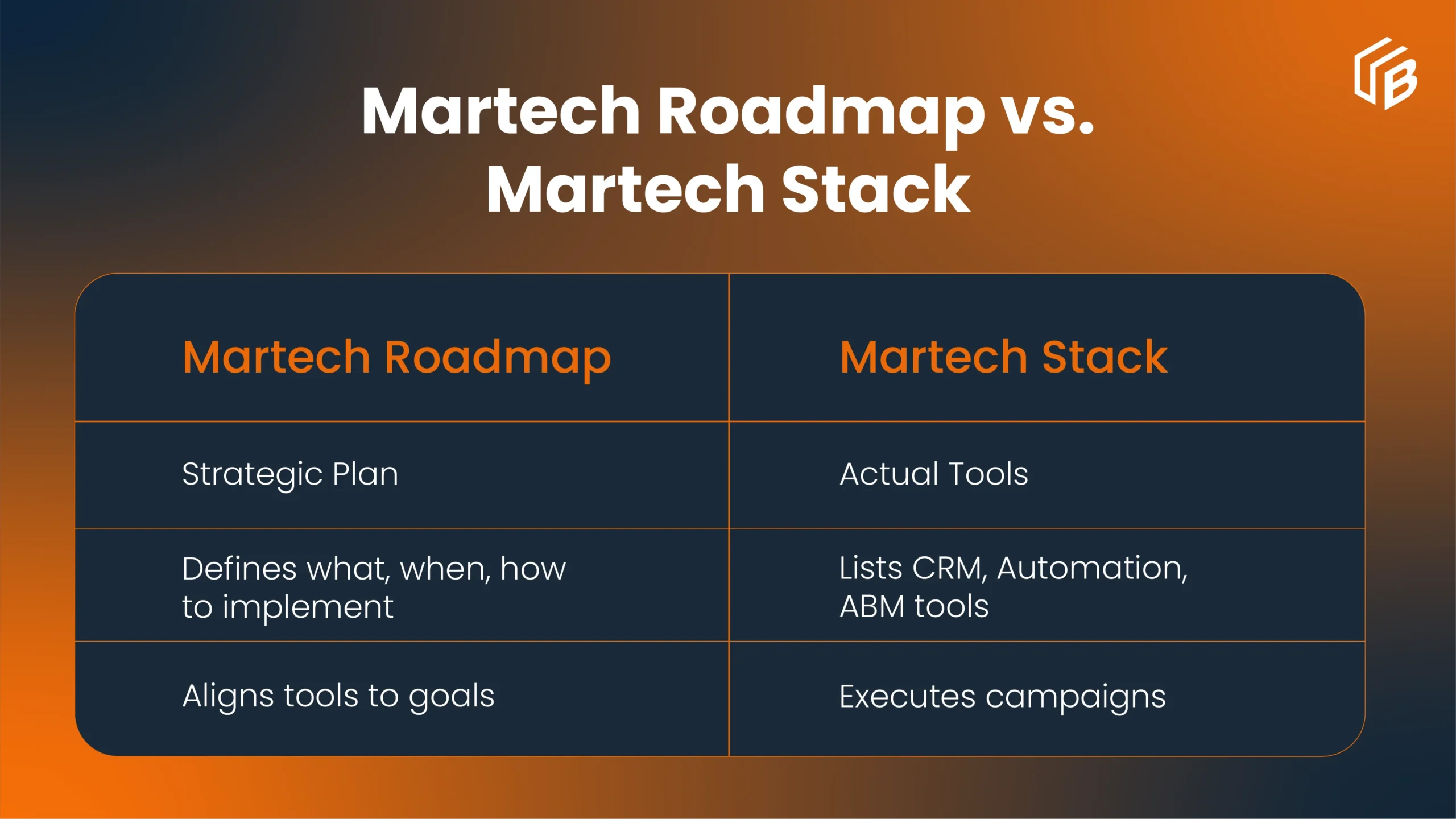 Martech Roadmap vs. Martech Stack

| Martech Roadmap | Martech Stack |
|---|---|
| Strategic Plan | Actual Tools |
| Defines what, when, how to implement | Lists CRM, Automation, ABM tools |
| Aligns tools to goals | Executes campaigns |